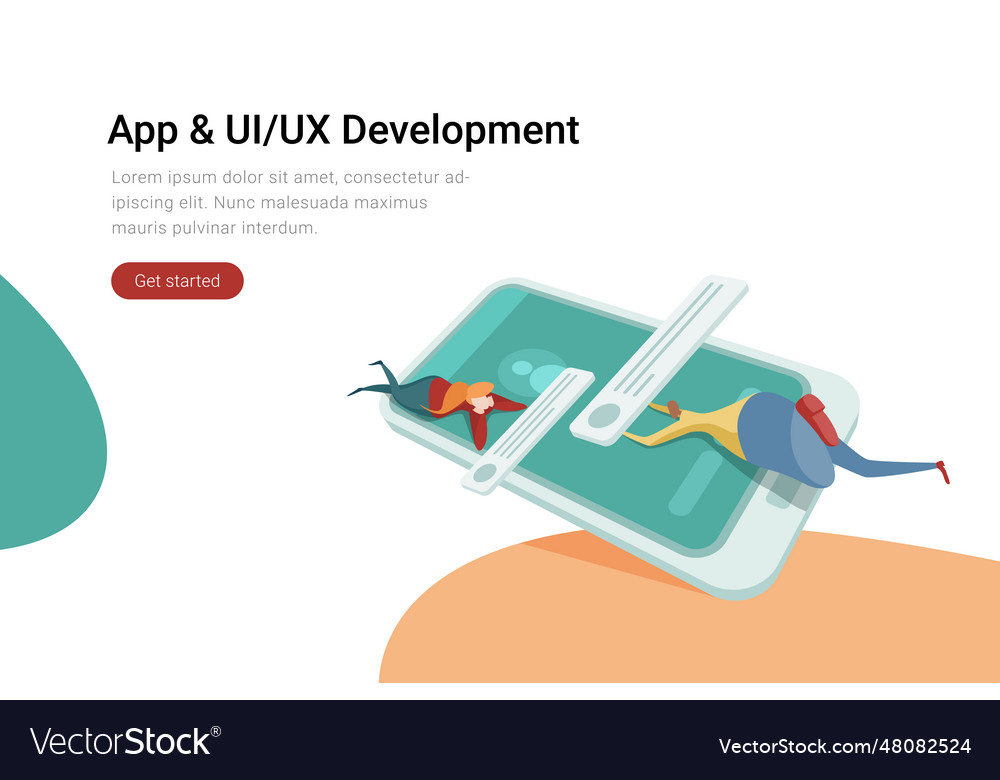 App & UI/UX Development

Lorem ipsum dolor sit amet, consectetur adipiscing elit. Nunc malesuada maximus mauris pulvinar interdum.

Get started

VectorStock®

VectorStock.com/48082524